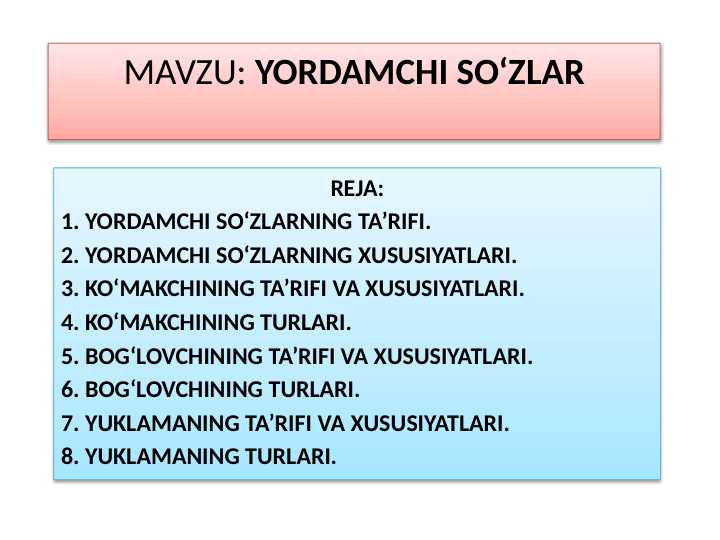 MAVZU: YORDAMCHI SO‘ZLAR

REJA:
1. YORDAMCHI SO‘ZLARNING TA’RIFI.
2. YORDAMCHI SO‘ZLARNING XUSUSIYATLARI.
3. KO‘MAKCHINING TA’RIFI VA XUSUSIYATLARI.
4. KO‘MAKCHINING TURLARI.
5. BOG‘LOVCHINING TA’RIFI VA XUSUSIYATLARI.
6. BOG‘LOVCHINING TURLARI.
7. YUKLAMANING TA’RIFI VA XUSUSIYATLARI.
8. YUKLAMANING TURLARI.